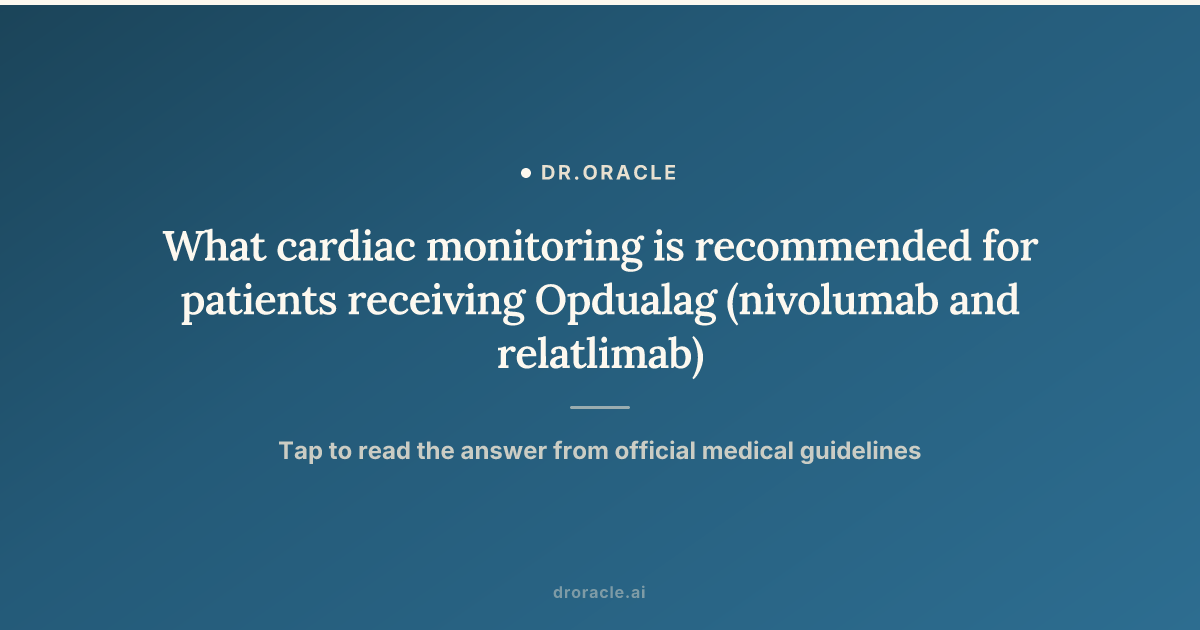 DR.ORACLE

What cardiac monitoring is recommended for patients receiving Opdualag (nivolumab and relatlimab)

Tap to read the answer from official medical guidelines

droracle.ai